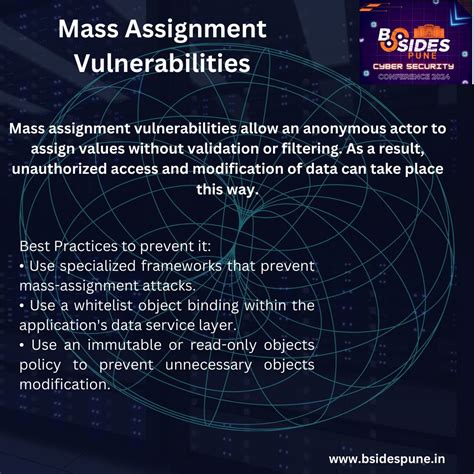 Mass Assignment Vulnerabilities

BSIDES PUNE
CYBER SECURITY
CONFERENCE 2024

Mass assignment vulnerabilities allow an anonymous actor to assign values without validation or filtering. As a result, unauthorized access and modification of data can take place this way.

Best Practices to prevent it:
• Use specialized frameworks that prevent mass-assignment attacks.
• Use a whitelist object binding within the application's data service layer.
• Use an immutable or read-only objects policy to prevent unnecessary objects modification.

www.bsidespune.in